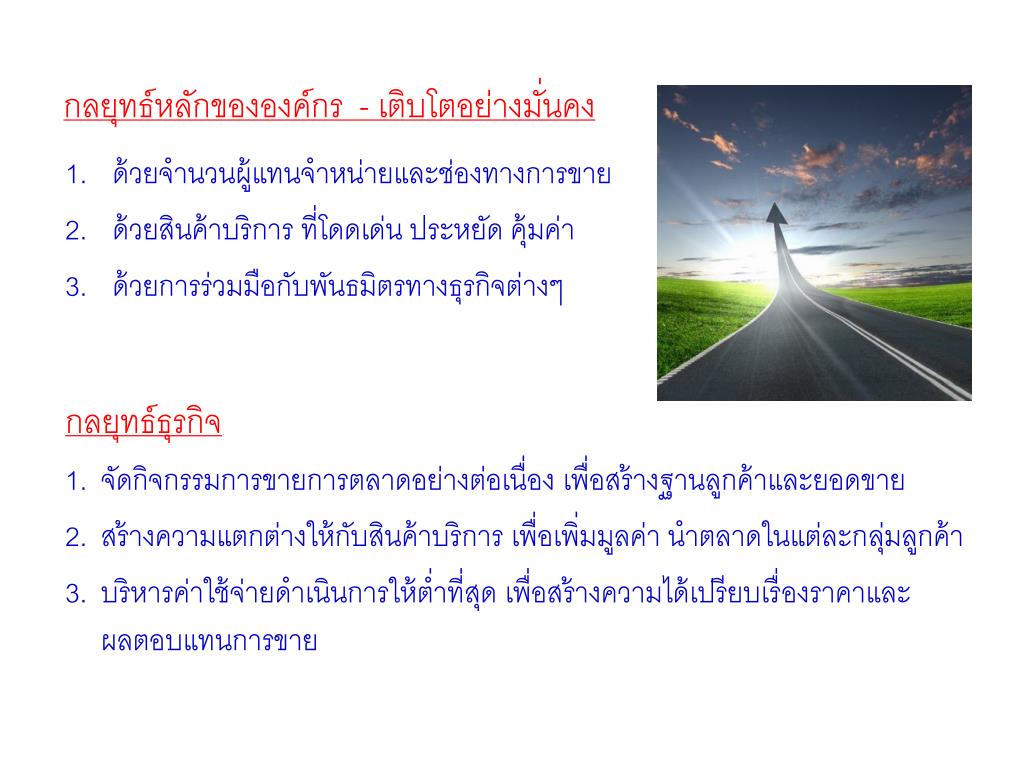 กลยุทธ์หลักขององค์กร - เติบโตอย่างมั่นคง

1. ด้วยจำนวนผู้แทนจำหน่ายและช่องทางการขาย
2. ด้วยสินค้าบริการ ที่โดดเด่น ประหยัด คุ้มค่า
3. ด้วยการร่วมมือกับพันธมิตรทางธุรกิจต่างๆ

กลยุทธ์ธุรกิจ

1. จัดกิจกรรมการขายการตลาดอย่างต่อเนื่อง เพื่อสร้างฐานลูกค้าและยอดขาย
2. สร้างความแตกต่างให้กับสินค้าบริการ เพื่อเพิ่มมูลค่า นำตลาดในแต่ละกลุ่มลูกค้า
3. บริหารค่าใช้จ่ายดำเนินการให้ต่ำที่สุด เพื่อสร้างความได้เปรียบเรื่องราคาและผลตอบแทนการขาย